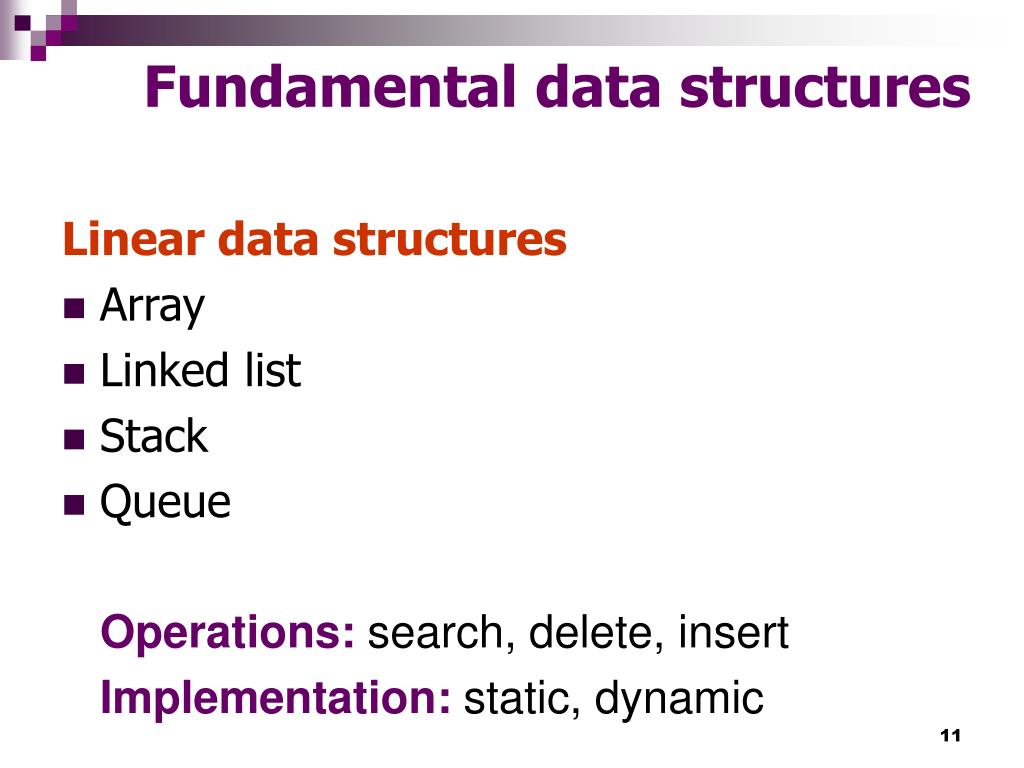 Fundamental data structures

Linear data structures
- Array
- Linked list
- Stack
- Queue

Operations: search, delete, insert
Implementation: static, dynamic

11